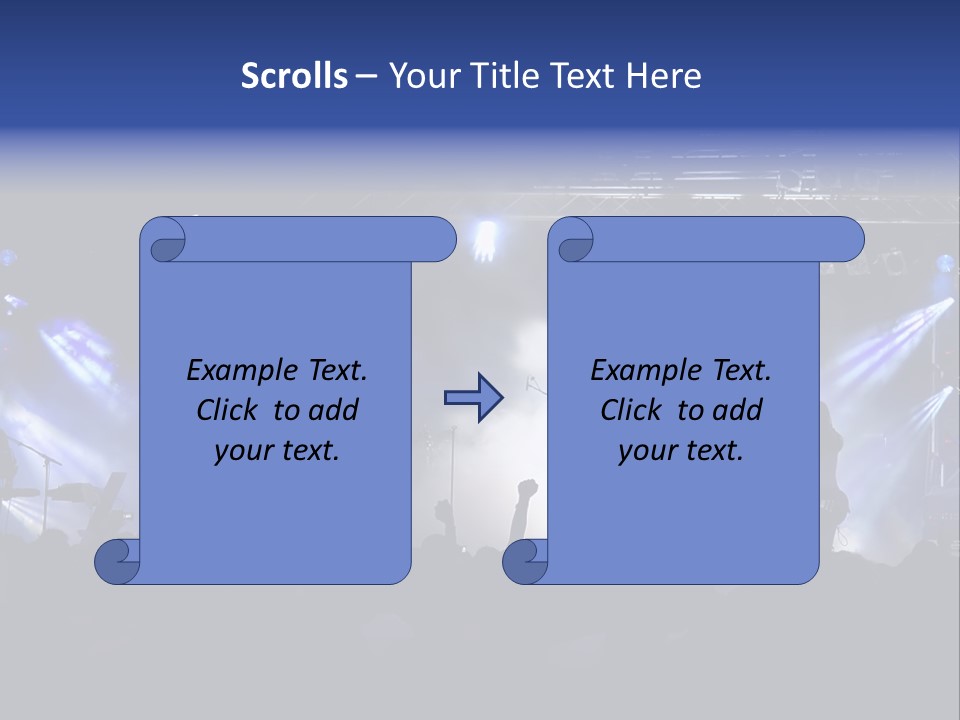 Scrolls – Your Title Text Here

Example Text. Click to add your text.

Example Text. Click to add your text.